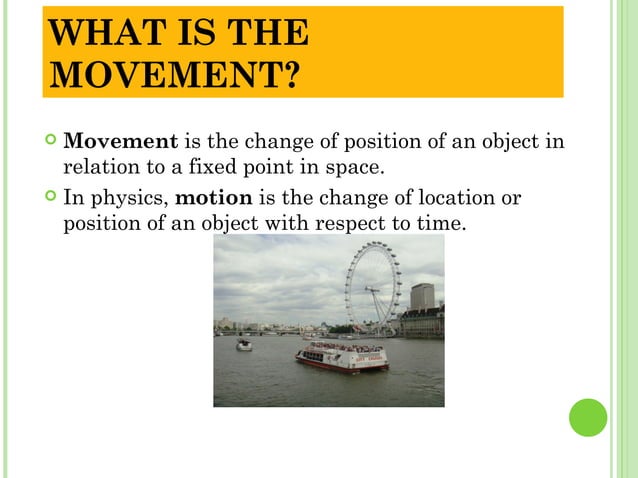 WHAT IS THE MOVEMENT?

Movement is the change of position of an object in relation to a fixed point in space.

In physics, motion is the change of location or position of an object with respect to time.